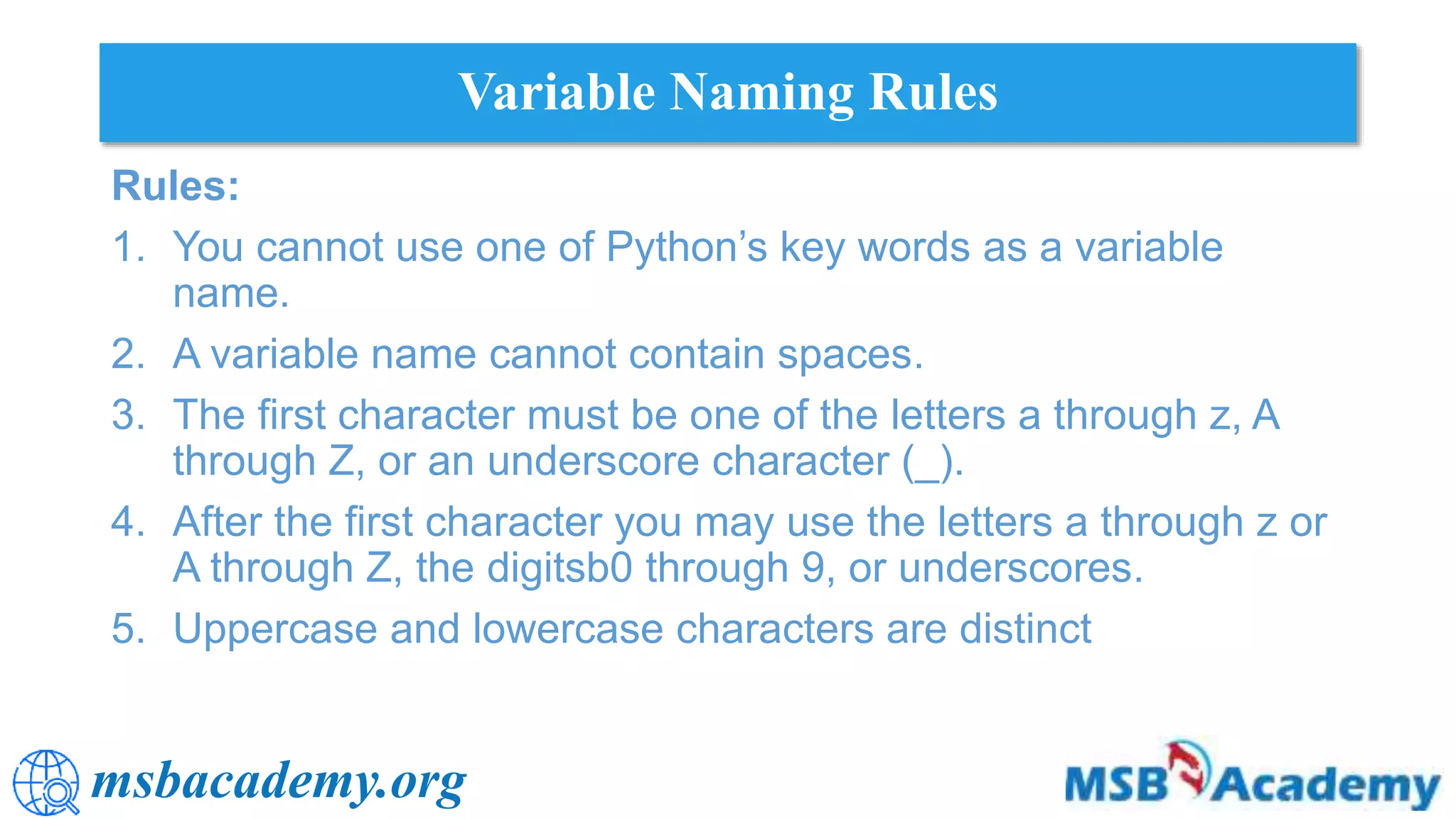 Variable Naming Rules

Rules:

1. You cannot use one of Python’s key words as a variable name.
2. A variable name cannot contain spaces.
3. The first character must be one of the letters a through z, A through Z, or an underscore character (_).
4. After the first character you may use the letters a through z or A through Z, the digitsb0 through 9, or underscores.
5. Uppercase and lowercase characters are distinct

msbacademy.org

MSB Academy